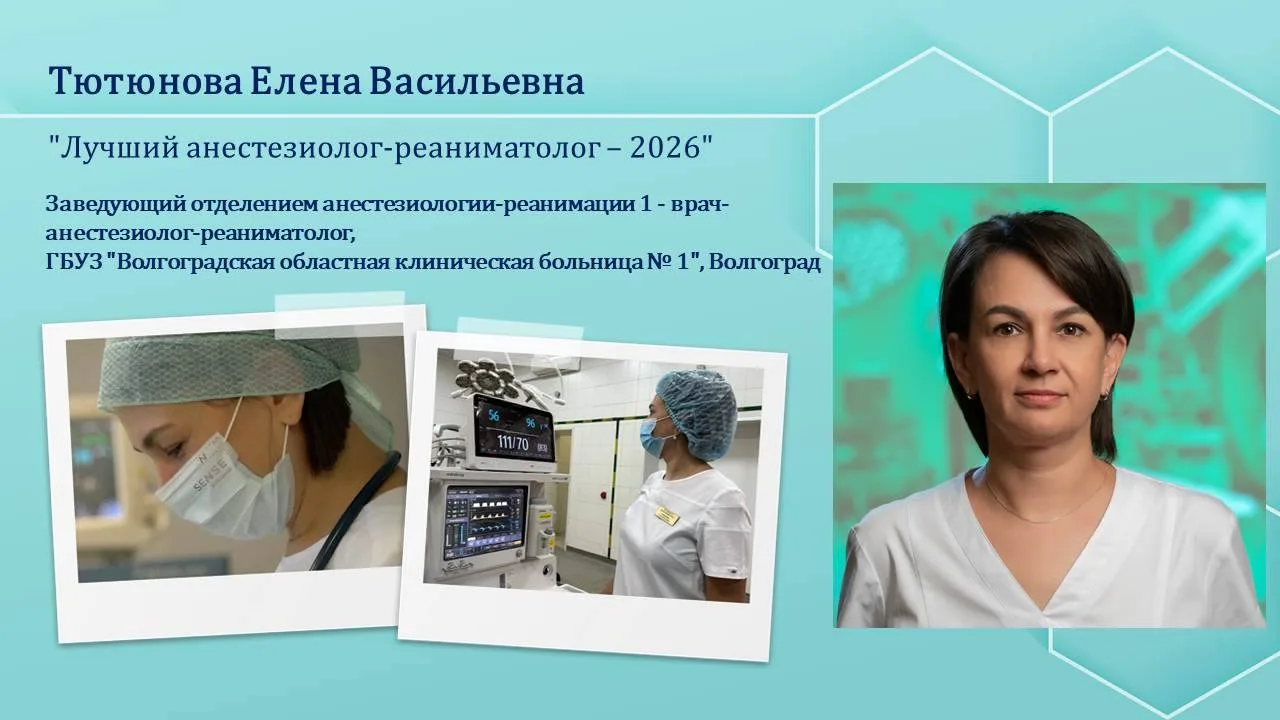 Тютюнова Елена Васильевна

"Лучший анестезиолог-реаниматолог – 2026"

Заведующий отделением анестезиологии-реанимации 1 - врач-анестезиолог-реаниматолог,
ГБУЗ "Волгоградская областная клиническая больница № 1", Волгоград

SENSE

56
96
111/70